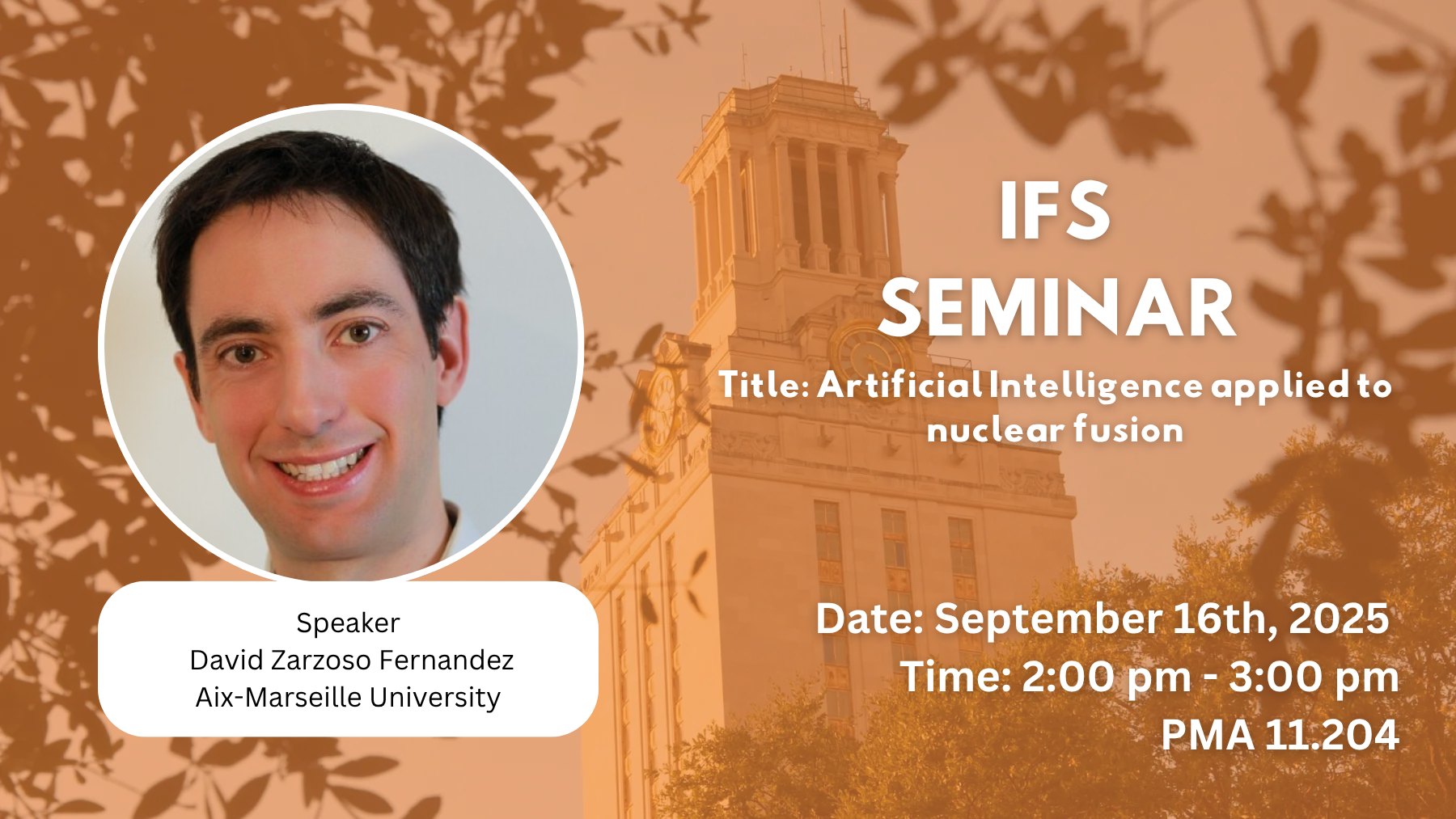 IFS
SEMINAR

Title: Artificial Intelligence applied to nuclear fusion

Speaker
David Zarzoso Fernandez
Aix-Marseille University

Date: September 16th, 2025
Time: 2:00 pm - 3:00 pm
PMA 11.204